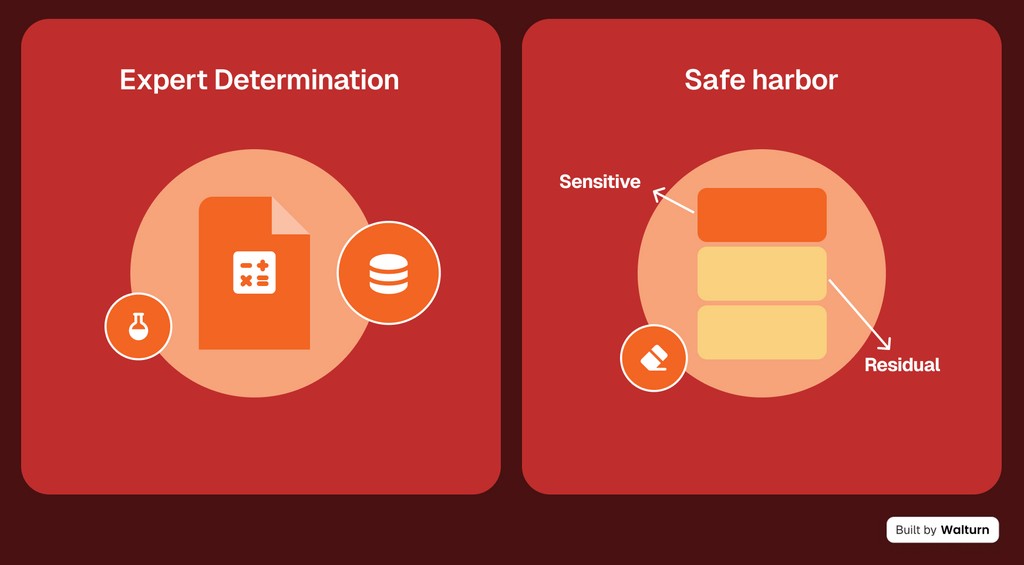 Expert Determination

Safe harbor

Sensitive

Residual

Built by Walturn